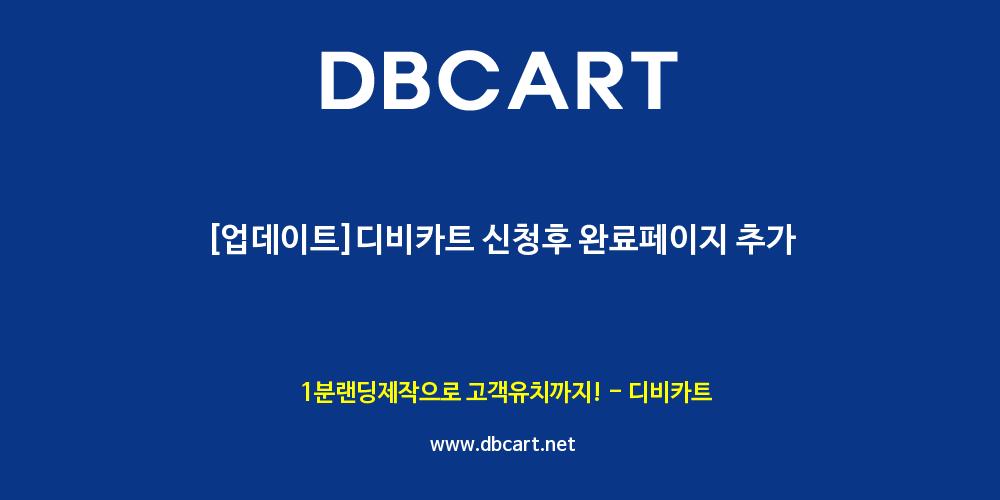 DBCART

[업데이트] 디비카트 신청후 완료페이지 추가

1분랜딩제작으로 고객유치까지! - 디비카트

www.dbcart.net